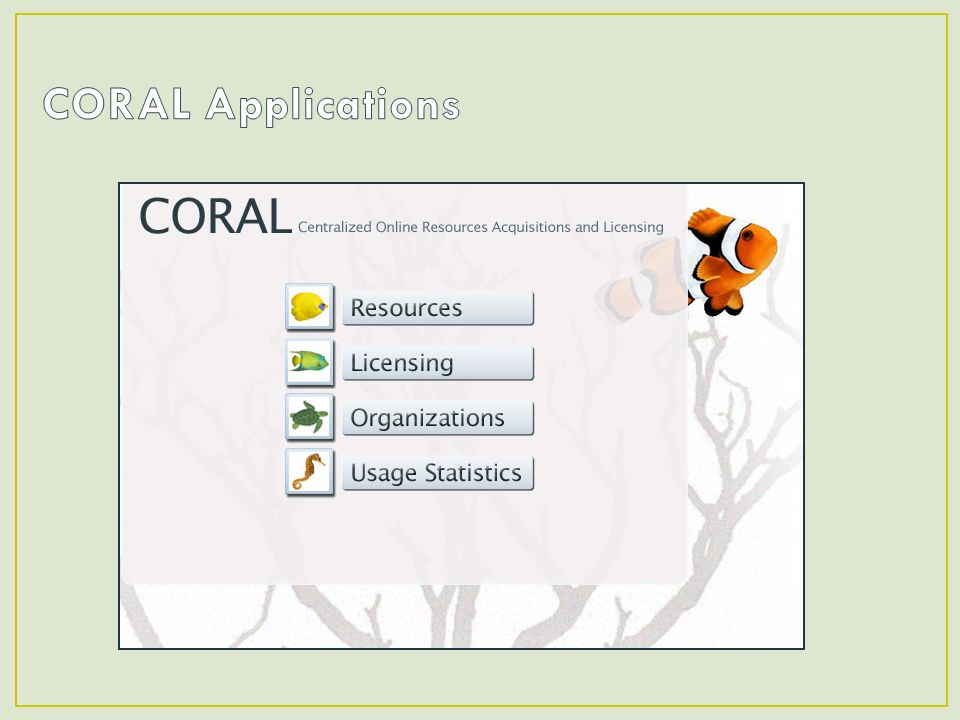 CORAL Applications

CORAL Centralized Online Resources Acquisitions and Licensing

Resources

Licensing

Organizations

Usage Statistics